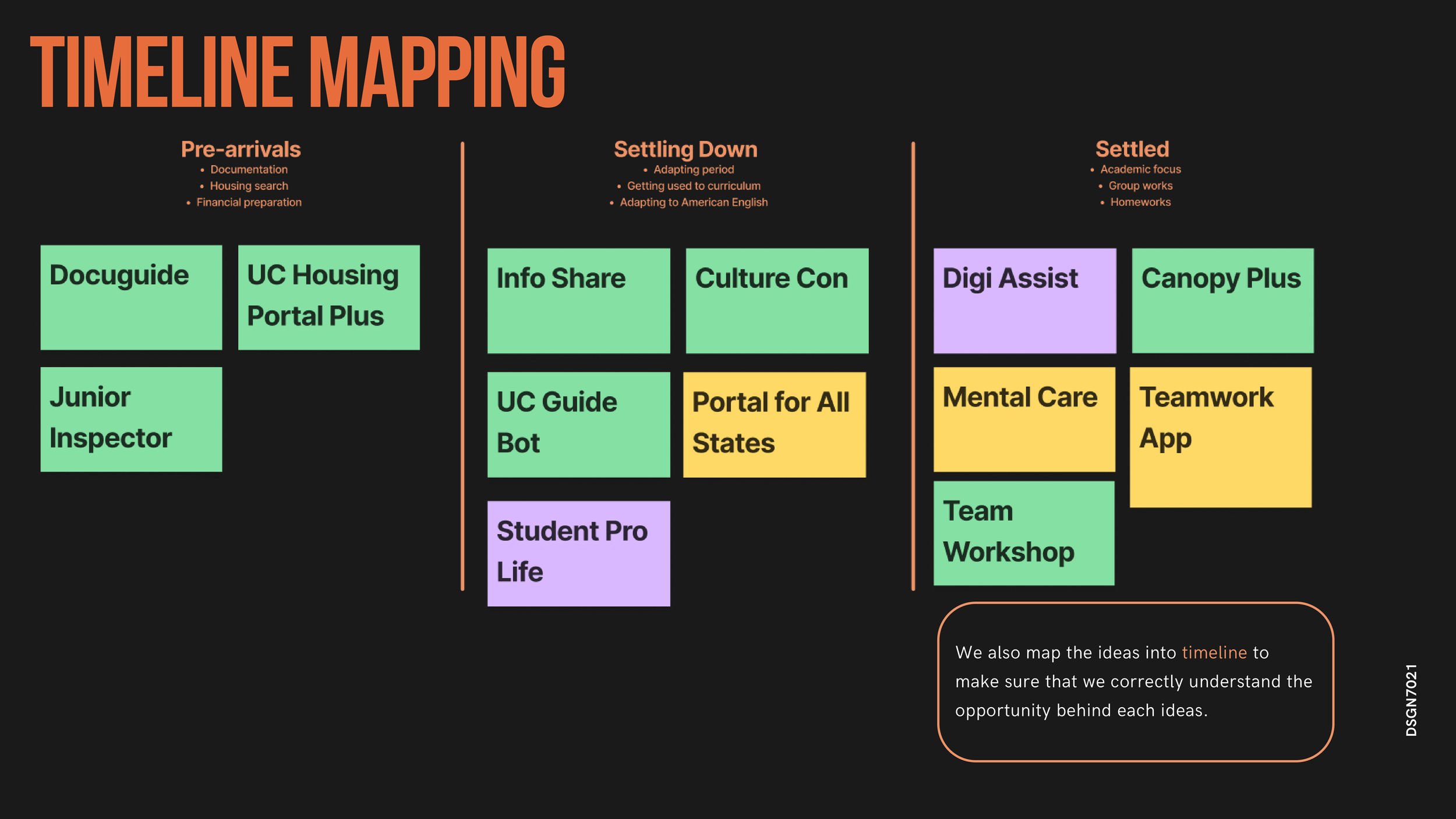 TIMELINE MAPPING

Pre-arrivals
• Documentation
• Housing search
• Financial preparation

Docuguide

UC Housing Portal Plus

Junior Inspector

Settling Down
• Adapting period
• Getting used to curriculum
• Adapting to American English

Info Share

Culture Con

UC Guide Bot

Portal for All States

Student Pro Life

Settled
• Academic focus
• Group works
• Homeworks

Digi Assist

Canopy Plus

Mental Care

Teamwork App

Team Workshop

We also map the ideas into timeline to make sure that we correctly understand the opportunity behind each ideas.

DSGN7021